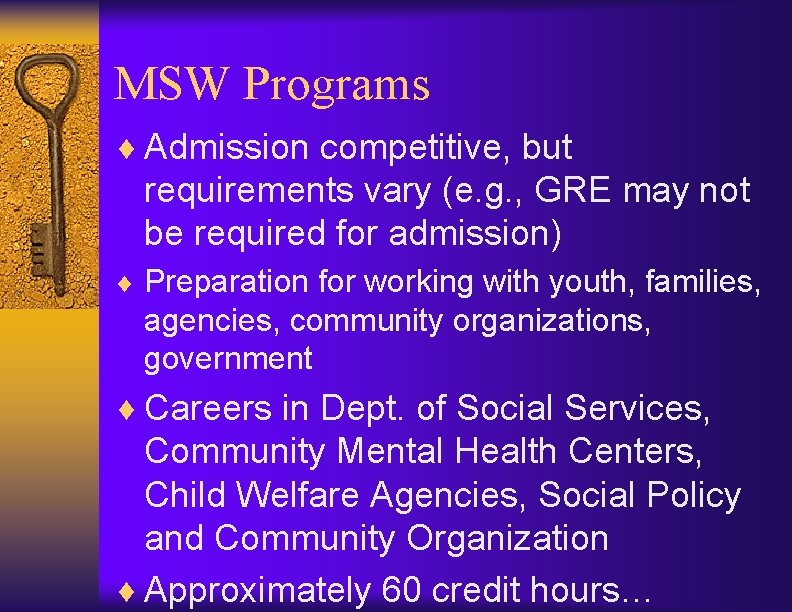 MSW Programs

♦ Admission competitive, but requirements vary (e.g., GRE may not be required for admission)

♦ Preparation for working with youth, families, agencies, community organizations, government

♦ Careers in Dept. of Social Services, Community Mental Health Centers, Child Welfare Agencies, Social Policy and Community Organization

♦ Approximately 60 credit hours…